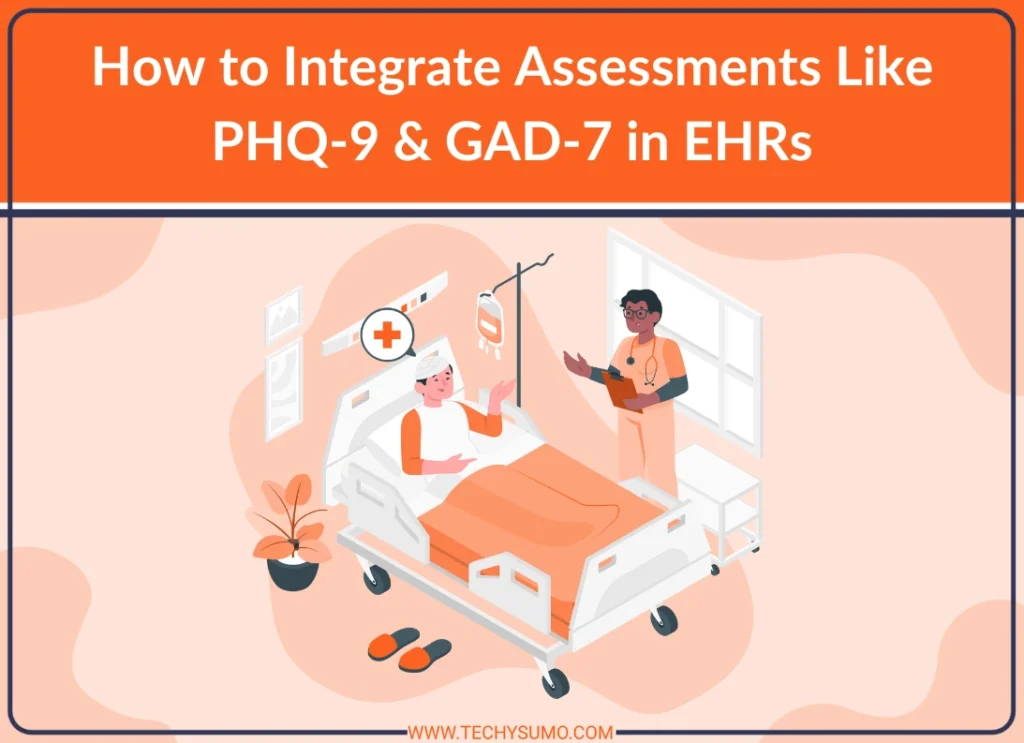 How to Integrate Assessments Like PHQ-9 & GAD-7 in EHRs

WWW.TECHYSUMO.COM